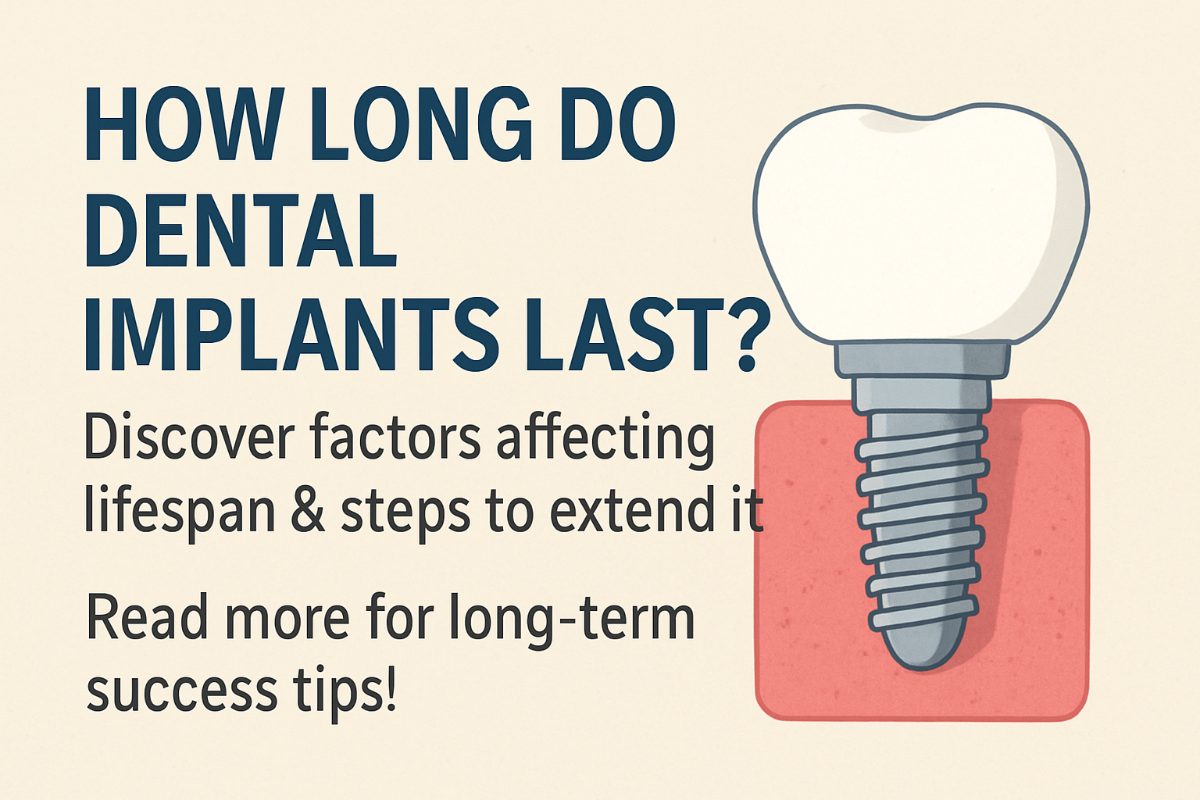 HOW LONG DO DENTAL IMPLANTS LAST?

Discover factors affecting lifespan & steps to extend it

Read more for long-term success tips!